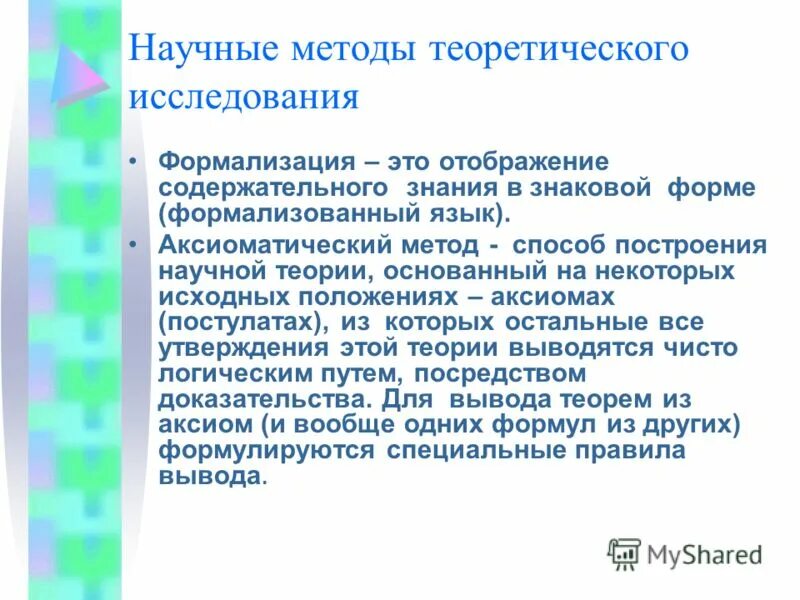 Научные методы теоретического исследования

• Формализация – это отображение содержательного знания в знаковой форме (формализованный язык).
• Аксиоматический метод - способ построения научной теории, основанный на некоторых исходных положениях – аксиомах (постулатах), из которых остальные все утверждения этой теории выводятся чисто логическим путем, посредством доказательства. Для вывода теорем из аксиом (и вообще одних формул из других) формулируются специальные правила вывода.

MyShared